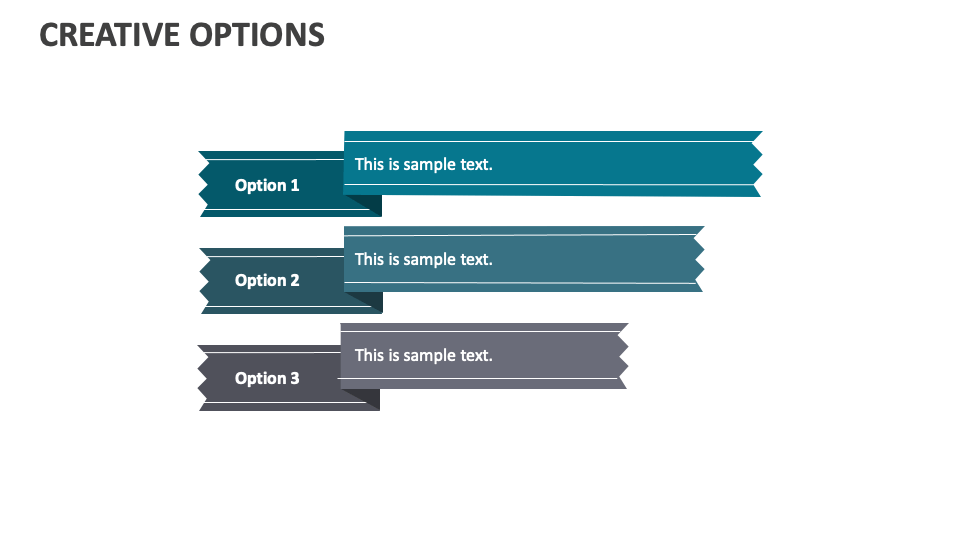 CREATIVE OPTIONS

Option 1

This is sample text.

Option 2

This is sample text.

Option 3

This is sample text.